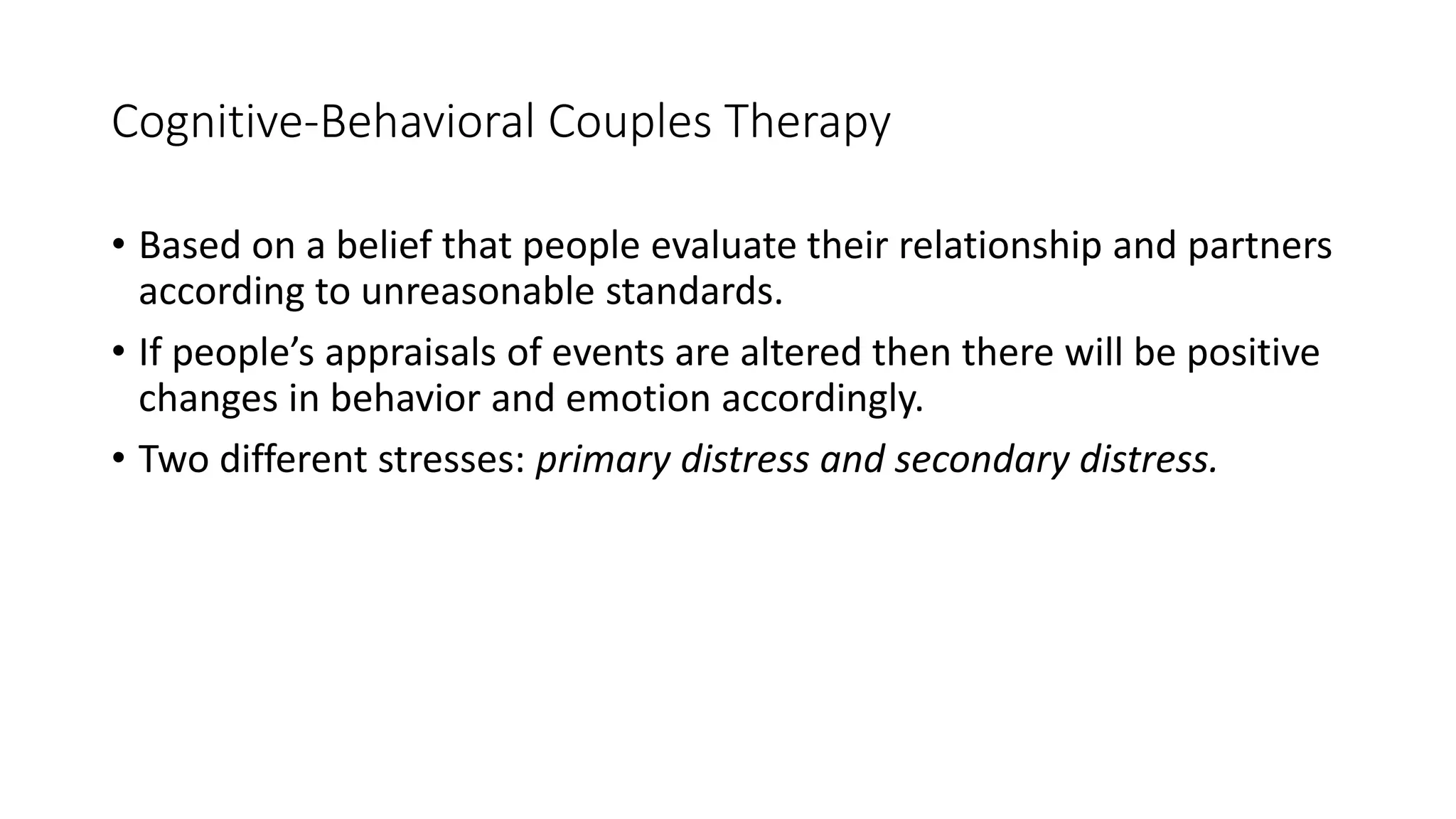 Cognitive-Behavioral Couples Therapy

• Based on a belief that people evaluate their relationship and partners according to unreasonable standards.

• If people's appraisals of events are altered then there will be positive changes in behavior and emotion accordingly.

• Two different stresses: primary distress and secondary distress.